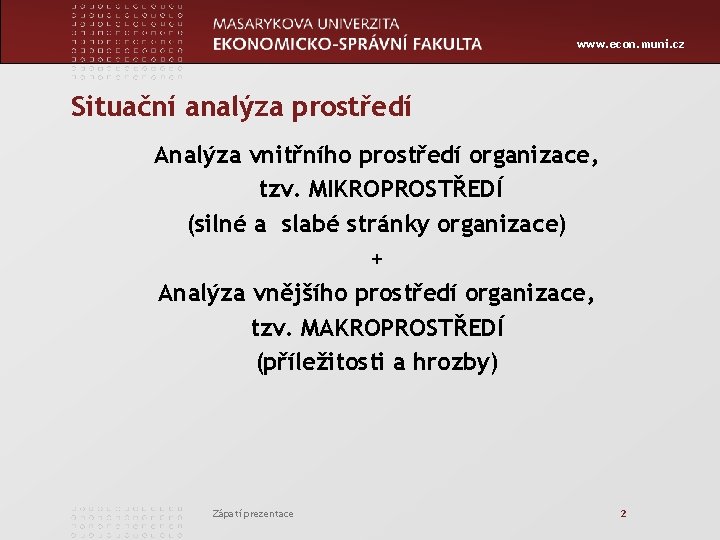 MASARYKOVA UNIVERZITA
EKONOMICKO-SPRÁVNÍ FAKULTA

www.econ.muni.cz

Situační analýza prostředí

Analýza vnitřního prostředí organizace, tzv. MIKROPROSTŘEDÍ (silné a slabé stránky organizace)
+
Analýza vnějšího prostředí organizace, tzv. MAKROPROSTŘEDÍ (příležitosti a hrozby)

Zápatí prezentace

2